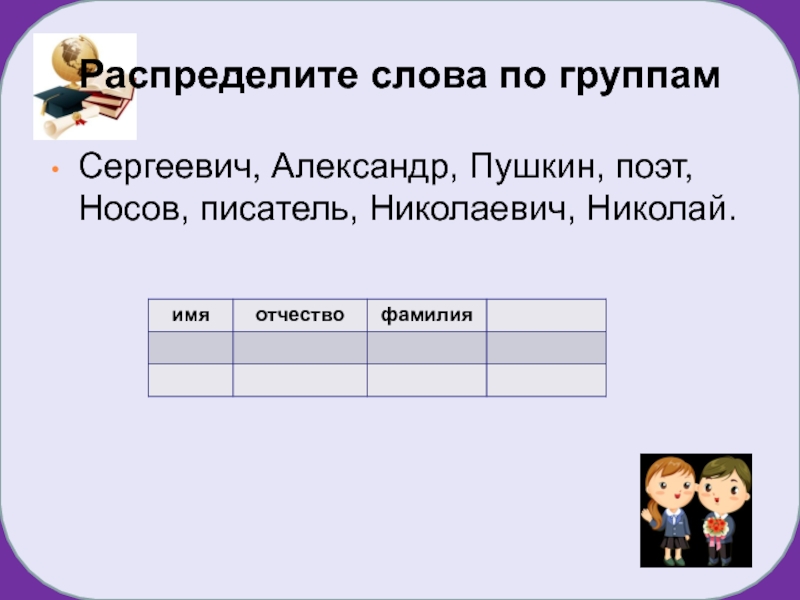 Распределите слова по группам

• Сергеевич, Александр, Пушкин, поэт, Носов, писатель, Николаевич, Николай.

| имя | отчество | фамилия | |
|---|---|---|---|
| | | | |
| | | | |